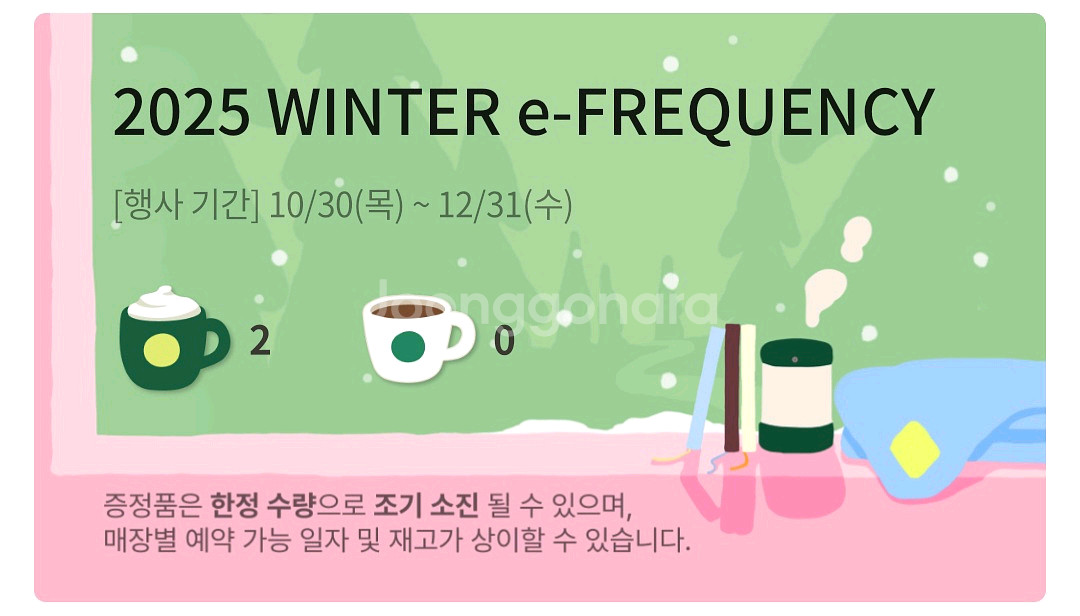 2025 WINTER e-FREQUENCY

[행사 기간] 10/30(목) ~ 12/31(수)

joonggonara

2

0

증정품은 한정 수량으로 조기 소진 될 수 있으며, 매장별 예약 가능 일자 및 재고가 상이할 수 있습니다.